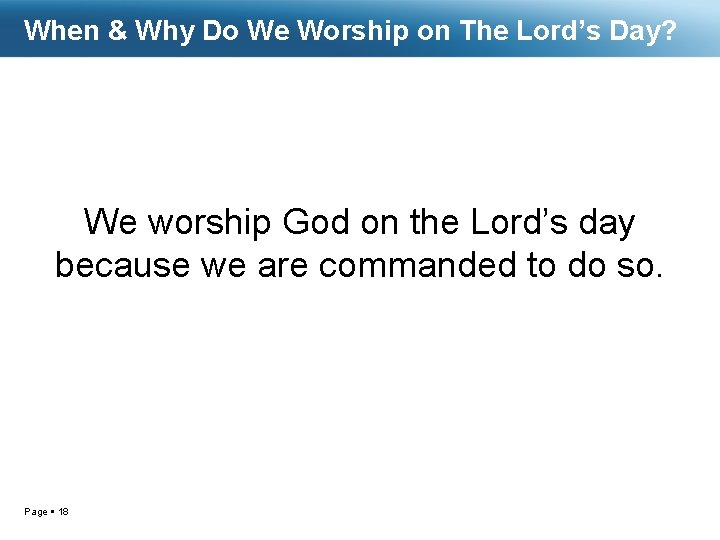 When & Why Do We Worship on The Lord’s Day?

We worship God on the Lord’s day because we are commanded to do so.

Page ▪ 18